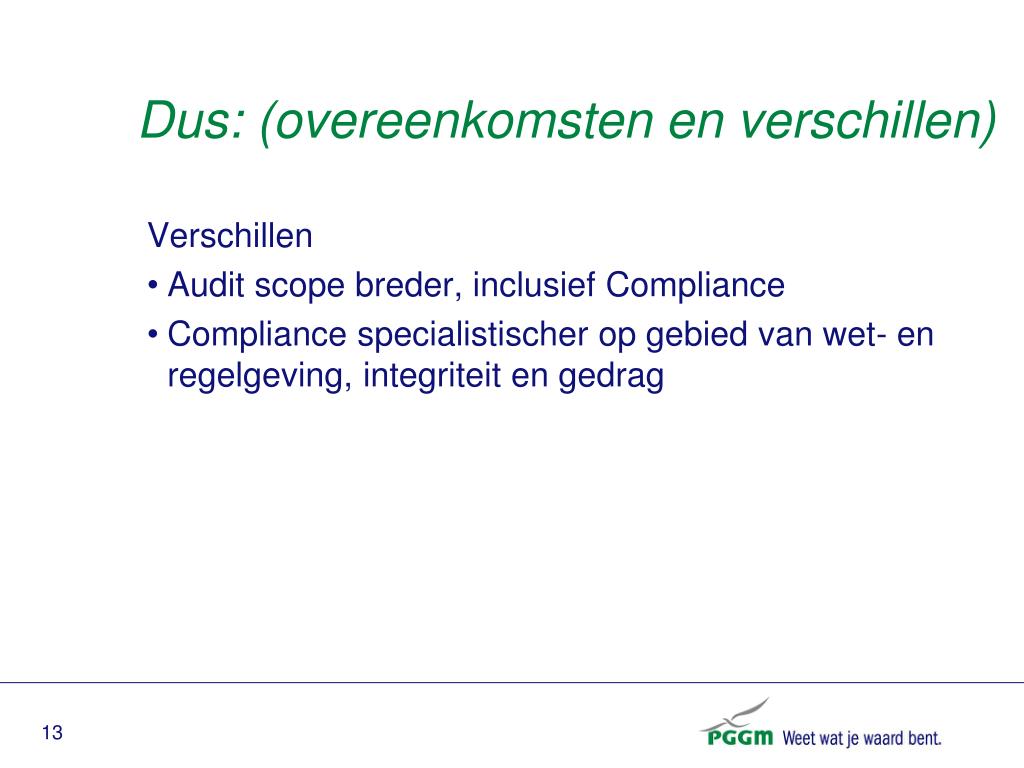 Dus: (overeenkomsten en verschillen)

Verschillen

• Audit scope breder, inclusief Compliance

• Compliance specialistischer op gebied van wet- en regelgeving, integriteit en gedrag

13

PGGM Weet wat je waard bent.